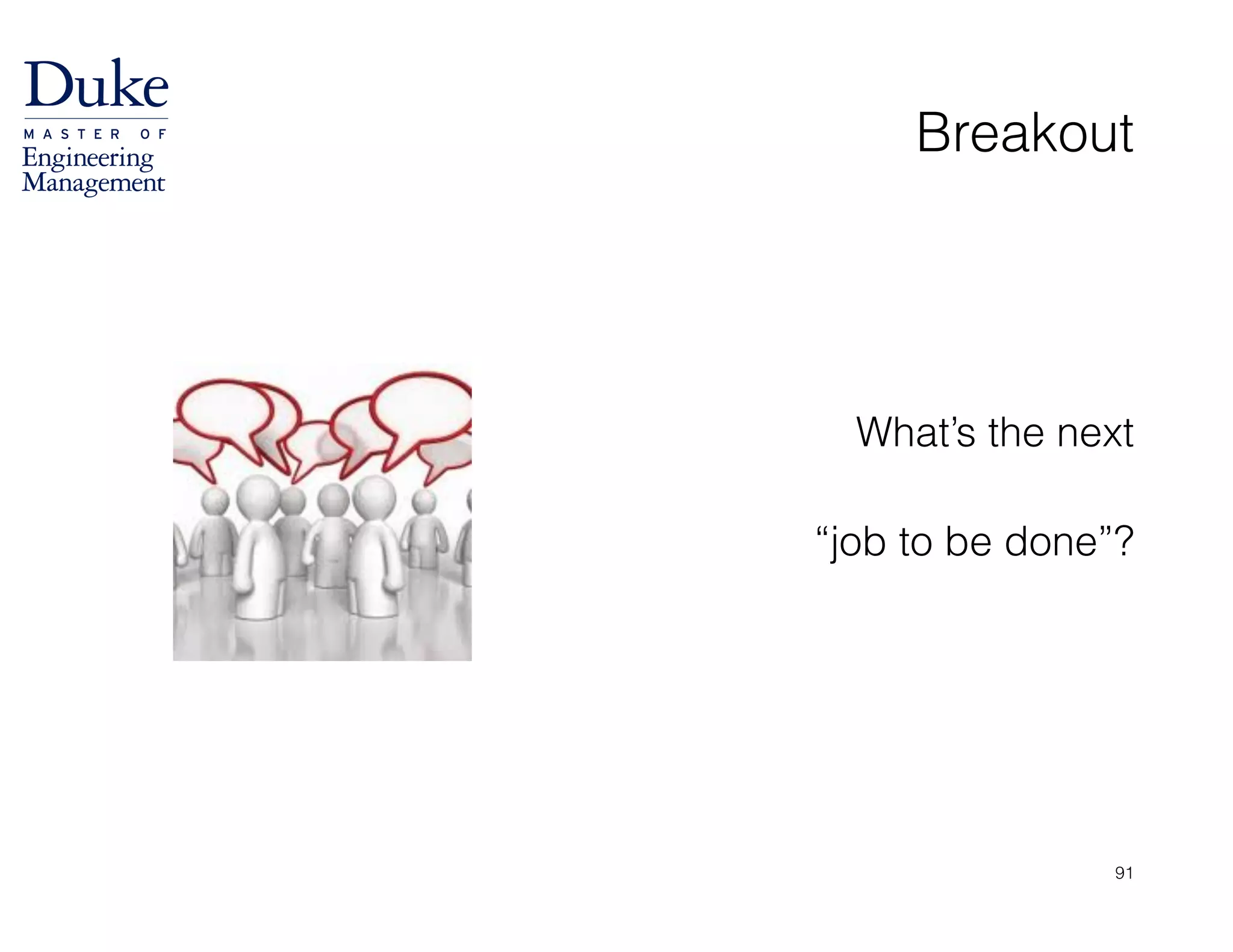 Duke
MASTER OF
Engineering
Management

Breakout

What’s the next

“job to be done”?

91